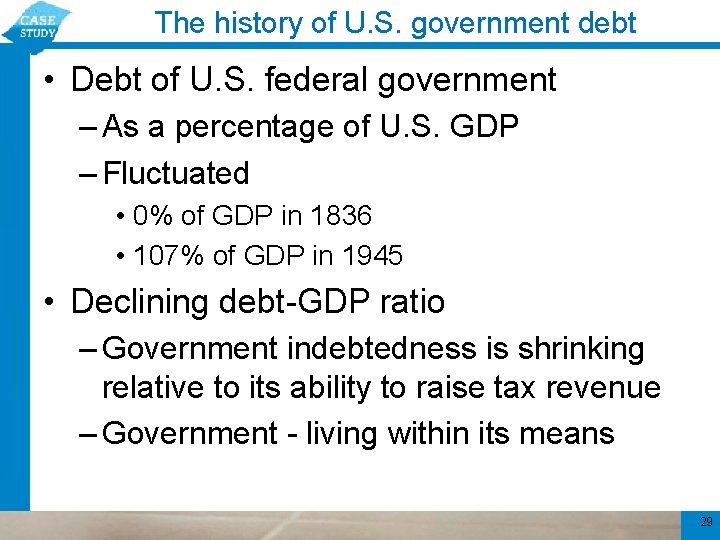 CASE STUDY

The history of U.S. government debt

• Debt of U.S. federal government
– As a percentage of U.S. GDP
– Fluctuated
• 0% of GDP in 1836
• 107% of GDP in 1945
• Declining debt-GDP ratio
– Government indebtedness is shrinking relative to its ability to raise tax revenue
– Government - living within its means

29